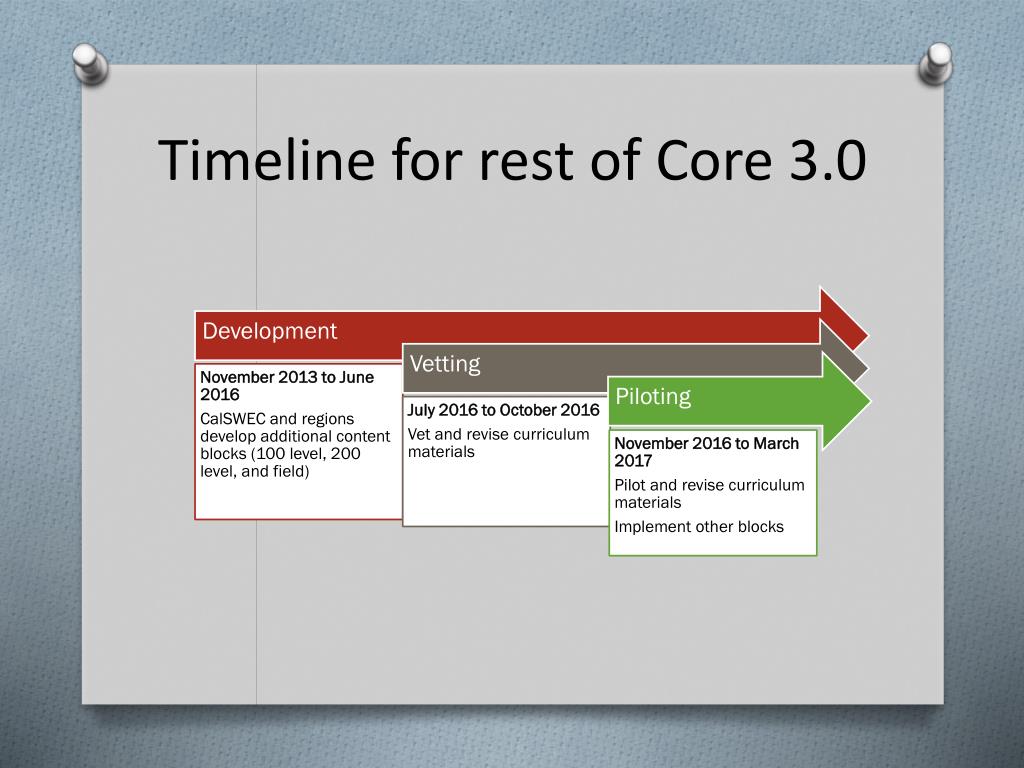 Timeline for rest of Core 3.0

Development

November 2013 to June 2016

CalSWEC and regions develop additional content blocks (100 level, 200 level, and field)

Vetting

July 2016 to October 2016

Vet and revise curriculum materials

Piloting

November 2016 to March 2017

Pilot and revise curriculum materials

Implement other blocks